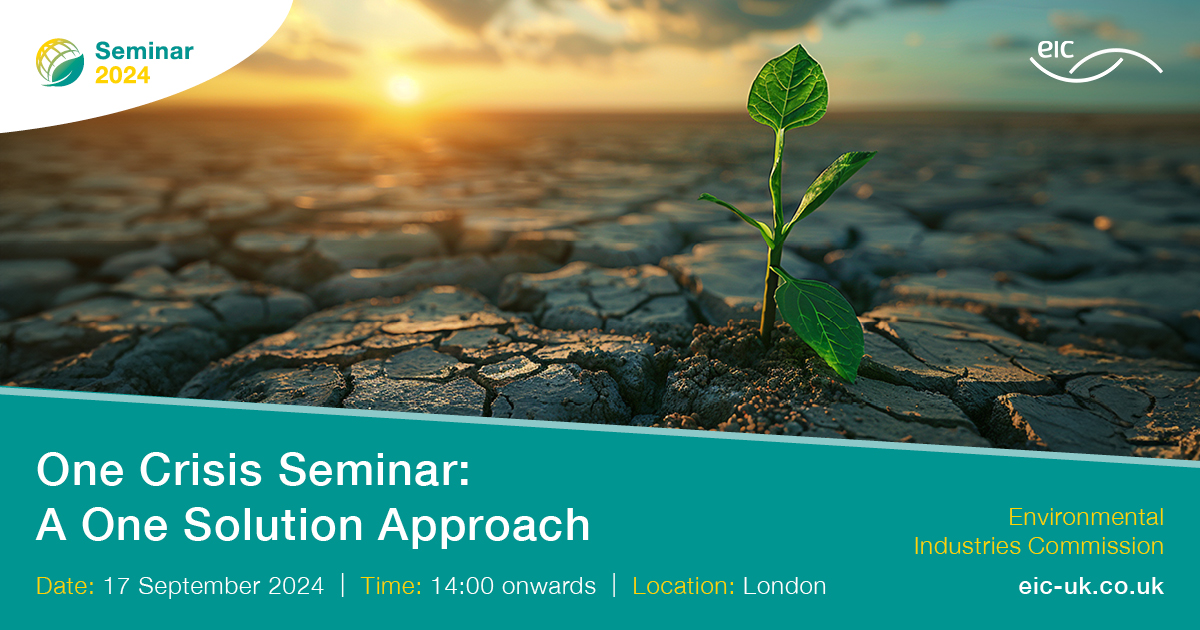 Seminar 2024

eic

One Crisis Seminar:
A One Solution Approach

Date: 17 September 2024 | Time: 14:00 onwards | Location: London

Environmental Industries Commission

eic-uk.co.uk